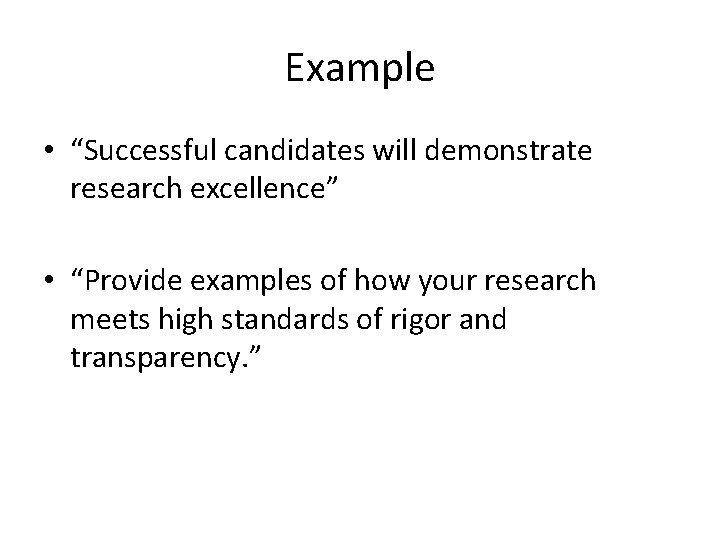 Example

• “Successful candidates will demonstrate research excellence”

• “Provide examples of how your research meets high standards of rigor and transparency.”